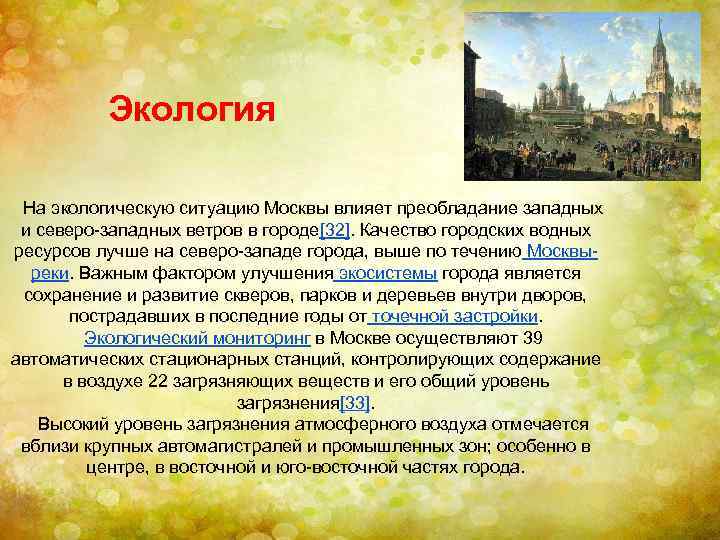 Экология

На экологическую ситуацию Москвы влияет преобладание западных и северо-западных ветров в городе[32]. Качество городских водных ресурсов лучше на северо-западе города, выше по течению Москвы-реки. Важным фактором улучшения экосистемы города является сохранение и развитие скверов, парков и деревьев внутри дворов, пострадавших в последние годы от точечной застройки. Экологический мониторинг в Москве осуществляют 39 автоматических стационарных станций, контролирующих содержание в воздухе 22 загрязняющих веществ и его общий уровень загрязнения[33].

Высокий уровень загрязнения атмосферного воздуха отмечается вблизи крупных автомагистралей и промышленных зон; особенно в центре, в восточной и юго-восточной частях города.